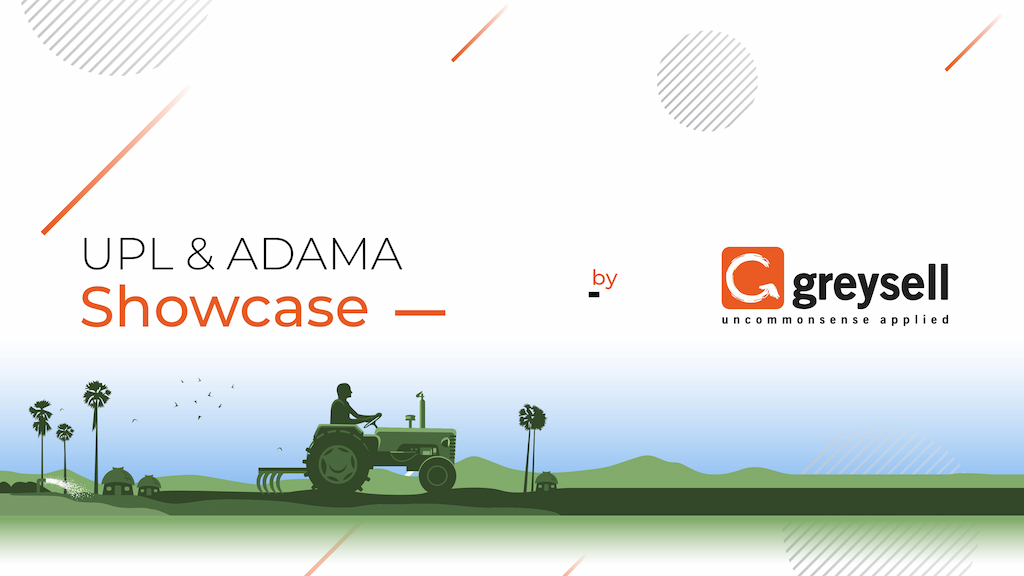 UPL & ADAMA
Showcase

by

greysell
uncommonsense applied